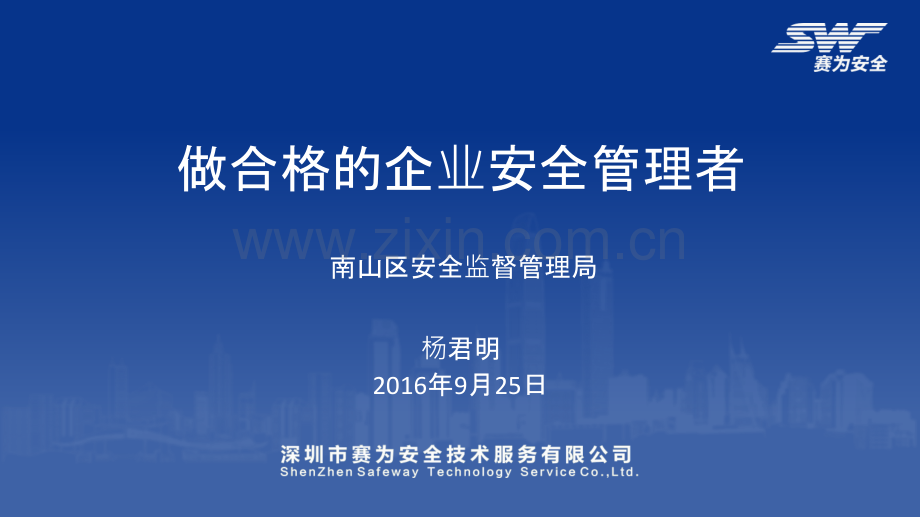 SW
赛为安全

做合格的企业安全管理者

www.zixin.com.cn

南山区安全监督管理局

杨君明
2016年9月25日

深圳市赛为安全技术服务有限公司
ShenZhen Safeway Technology Service Co.,Ltd.